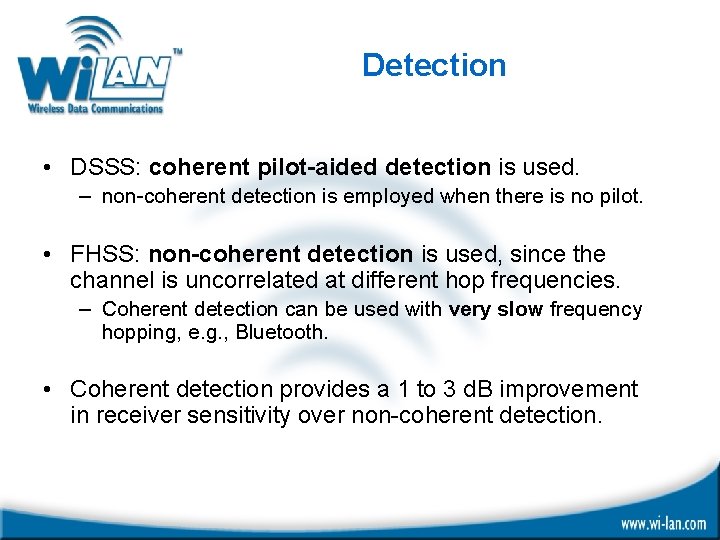 WiLAN™
Wireless Data Communications

Detection

• DSSS: coherent pilot-aided detection is used.
– non-coherent detection is employed when there is no pilot.

• FHSS: non-coherent detection is used, since the channel is uncorrelated at different hop frequencies.
– Coherent detection can be used with very slow frequency hopping, e.g., Bluetooth.

• Coherent detection provides a 1 to 3 dB improvement in receiver sensitivity over non-coherent detection.

www.wi-lan.com